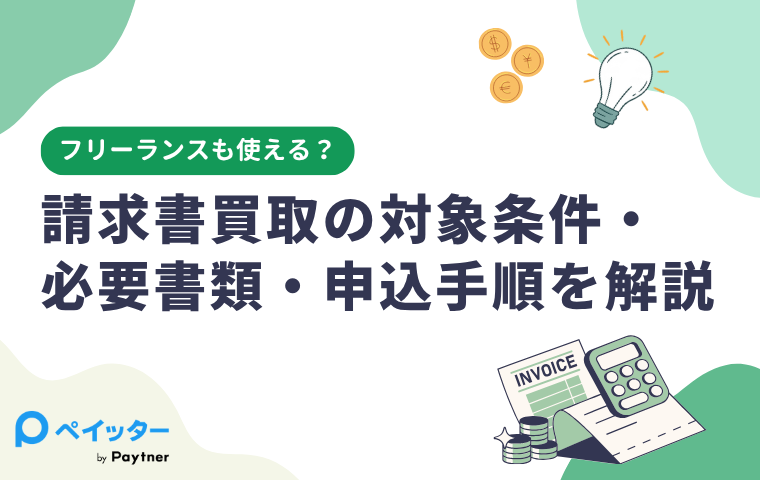 フリーランスも使える？

請求書買取の対象条件・
必要書類・申込手順を解説

INVOICE

ペイッター
by Paytner